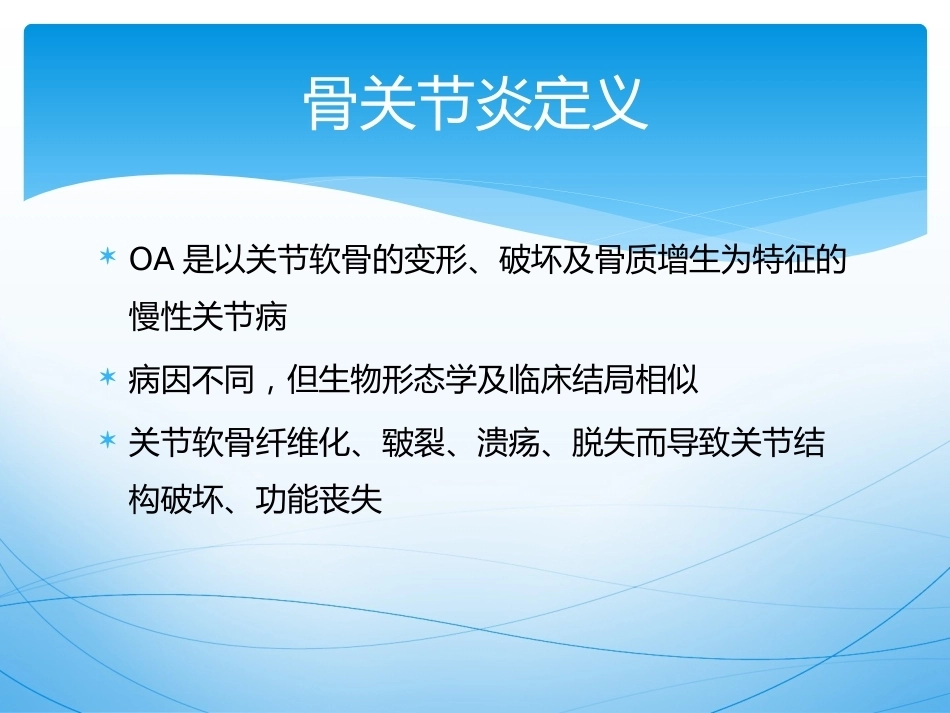 骨关节炎定义

* OA 是以关节软骨的变形、破坏及骨质增生为特征的慢性关节病

* 病因不同，但生物形态学及临床结局相似

* 关节软骨纤维化、皲裂、溃疡、脱失而导致关节结构破坏、功能丧失